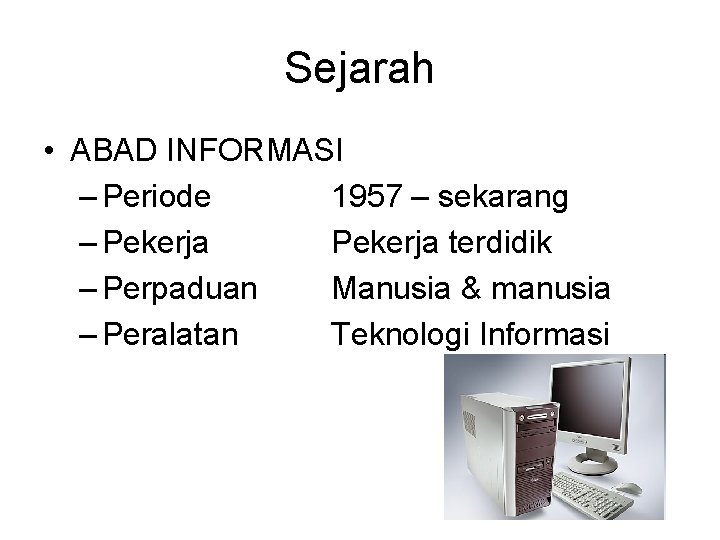 Sejarah

• ABAD INFORMASI
– Periode 1957 – sekarang
– Pekerja Pekerja terdidik
– Perpaduan Manusia & manusia
– Peralatan Teknologi Informasi